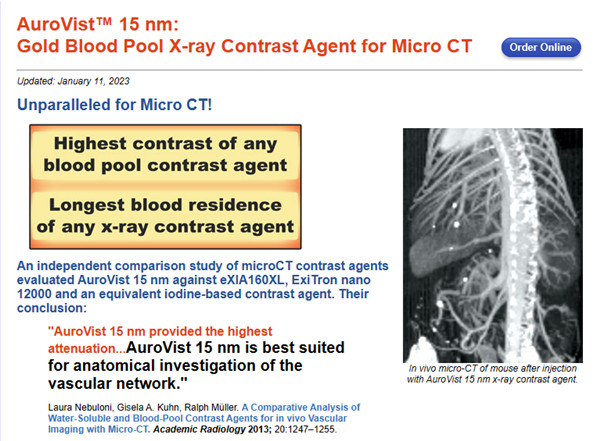 AuroVist™ 15 nm:
Gold Blood Pool X-ray Contrast Agent for Micro CT

Order Online

Updated: January 11, 2023

Unparalleled for Micro CT!

Highest contrast of any blood pool contrast agent

Longest blood residence of any x-ray contrast agent

An independent comparison study of microCT contrast agents evaluated AuroVist 15 nm against eXIA160XL, ExiTron nano 12000 and an equivalent iodine-based contrast agent. Their conclusion:

"AuroVist 15 nm provided the highest attenuation...AuroVist 15 nm is best suited for anatomical investigation of the vascular network."

Laura Nebuloni, Gisela A. Kuhn, Ralph Müller. A Comparative Analysis of Water-Soluble and Blood-Pool Contrast Agents for in vivo Vascular Imaging with Micro-CT. Academic Radiology 2013; 20:1247–1255.

In vivo micro-CT of mouse after injection with AuroVist 15 nm x-ray contrast agent.